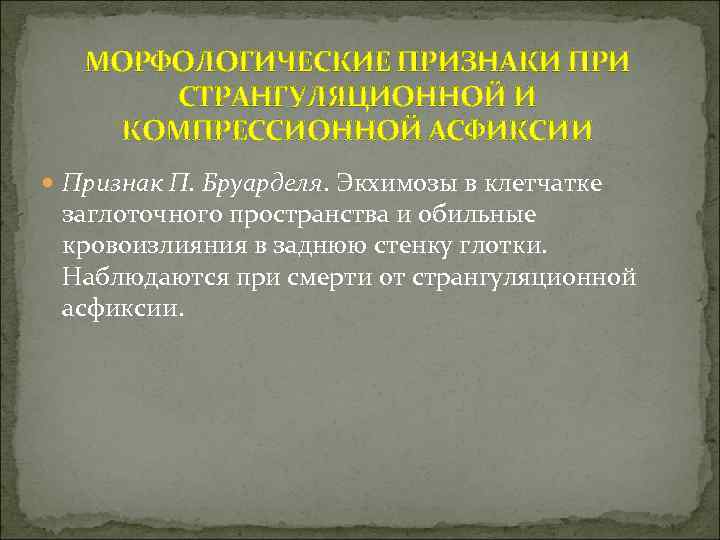 МОРФОЛОГИЧЕСКИЕ ПРИЗНАКИ ПРИ СТРАНГУЛЯЦИОННОЙ И КОМПРЕССИОННОЙ АСФИКСИИ

Признак П. Бруарделя. Экхимозы в клетчатке заглоточного пространства и обильные кровоизлияния в заднюю стенку глотки. Наблюдаются при смерти от странгуляционной асфиксии.